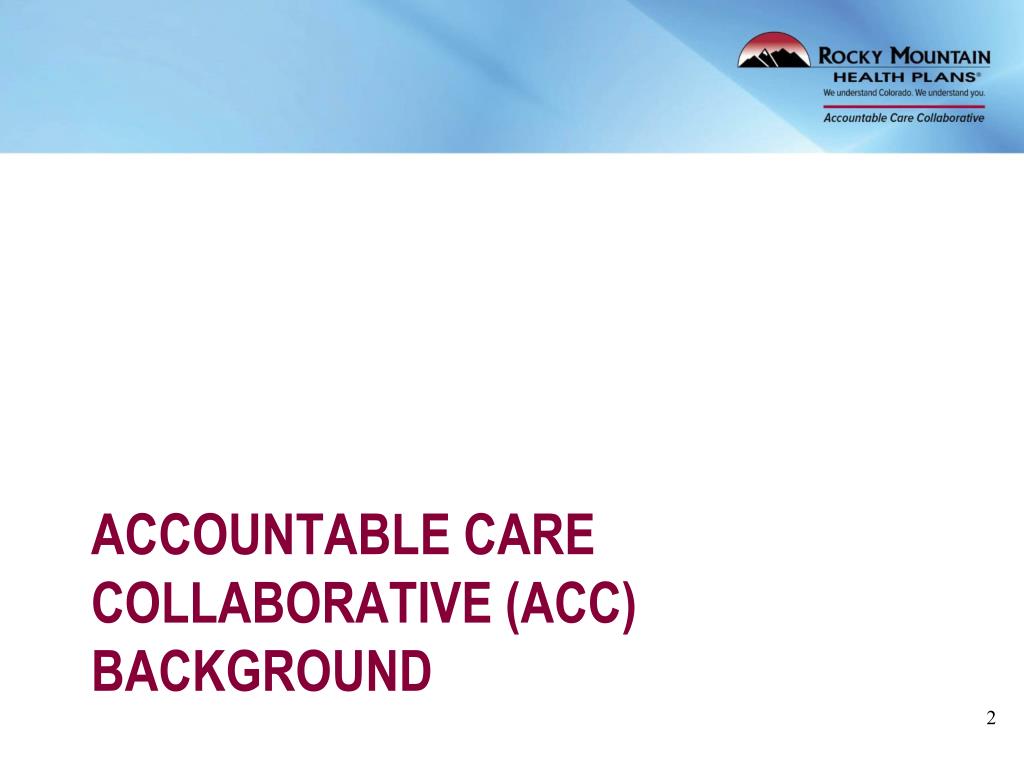 ROCKY MOUNTAIN
HEALTH PLANS®
We understand Colorado. We understand you.
Accountable Care Collaborative

ACCOUNTABLE CARE COLLABORATIVE (ACC) BACKGROUND

2